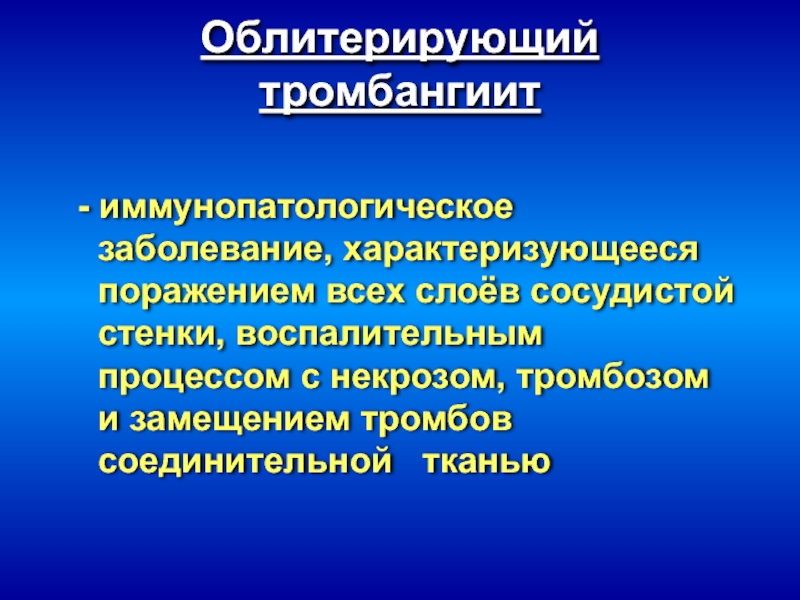 Облитерирующий тромбангиит

- иммунопатологическое заболевание, характеризующееся поражением всех слоёв сосудистой стенки, воспалительным процессом с некрозом, тромбозом и замещением тромбов соединительной тканью